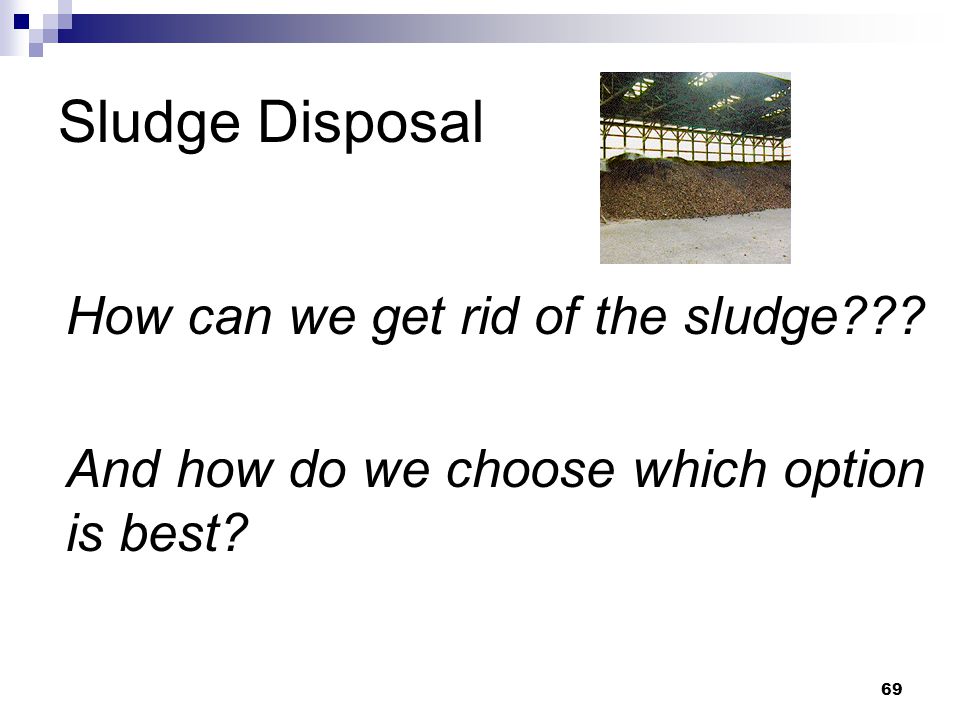 Sludge Disposal

How can we get rid of the sludge???

And how do we choose which option is best?

69